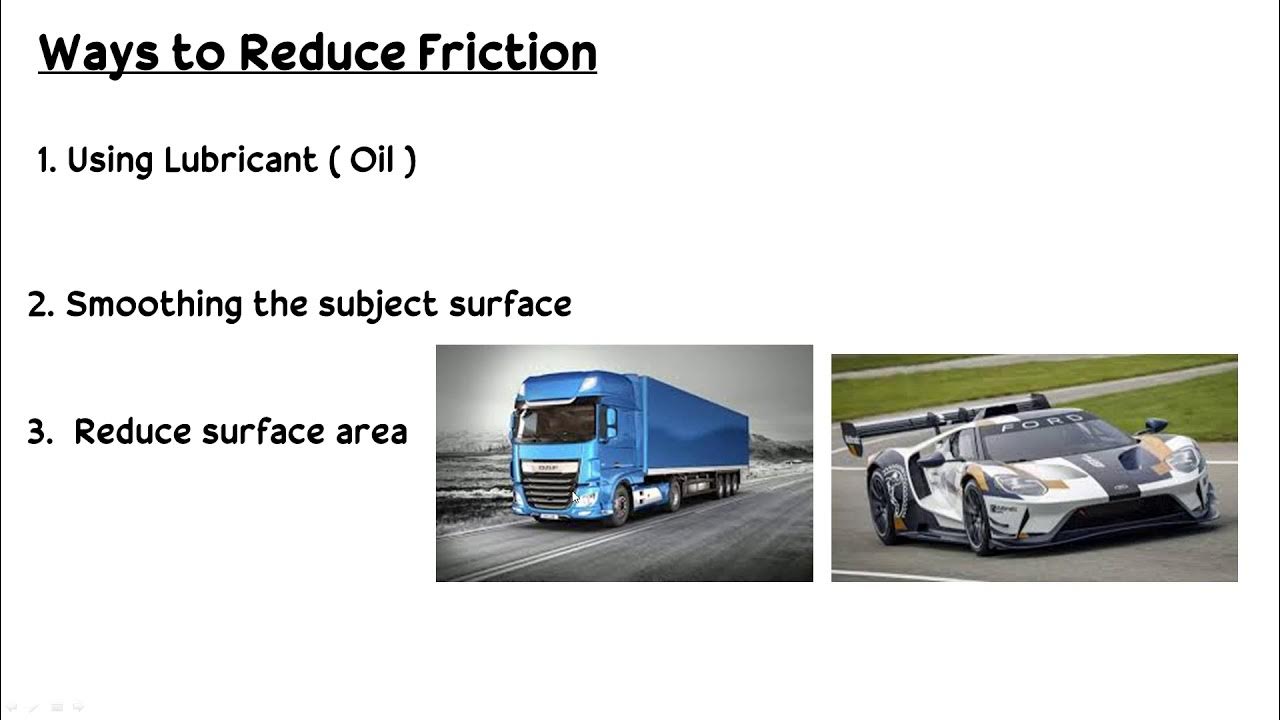 Ways to Reduce Friction

1. Using Lubricant ( Oil )

2. Smoothing the subject surface

3. Reduce surface area

DAF

FORD